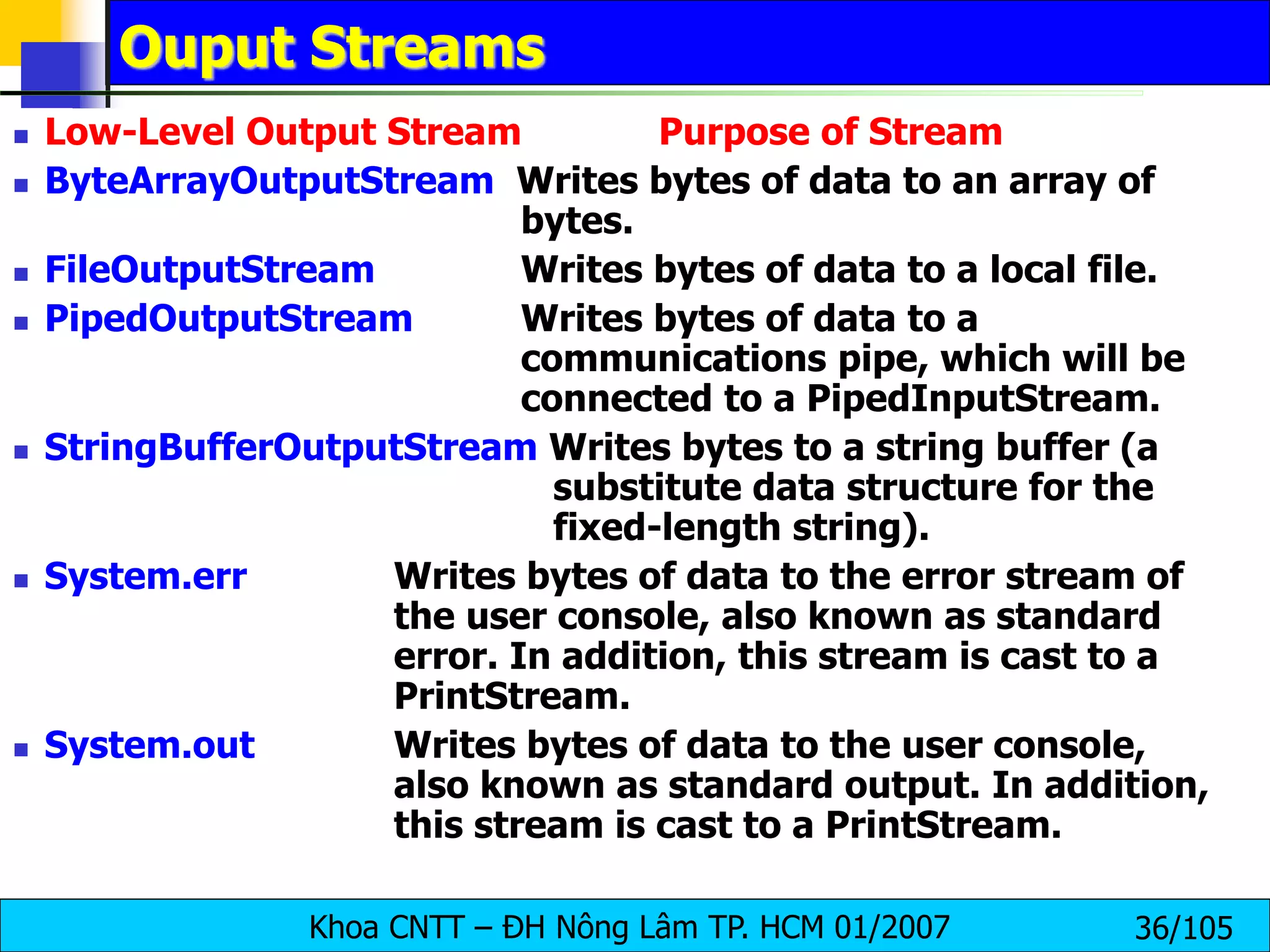 Ouput Streams

- Low-Level Output Stream Purpose of Stream
- ByteArrayOutputStream Writes bytes of data to an array of bytes.
- FileOutputStream Writes bytes of data to a local file.
- PipedOutputStream Writes bytes of data to a communications pipe, which will be connected to a PipedInputStream.
- StringBufferOutputStream Writes bytes to a string buffer (a substitute data structure for the fixed-length string).
- System.err Writes bytes of data to the error stream of the user console, also known as standard error. In addition, this stream is cast to a PrintStream.
- System.out Writes bytes of data to the user console, also known as standard output. In addition, this stream is cast to a PrintStream.

Khoa CNTT – ĐH Nông Lâm TP. HCM 01/2007 36/105